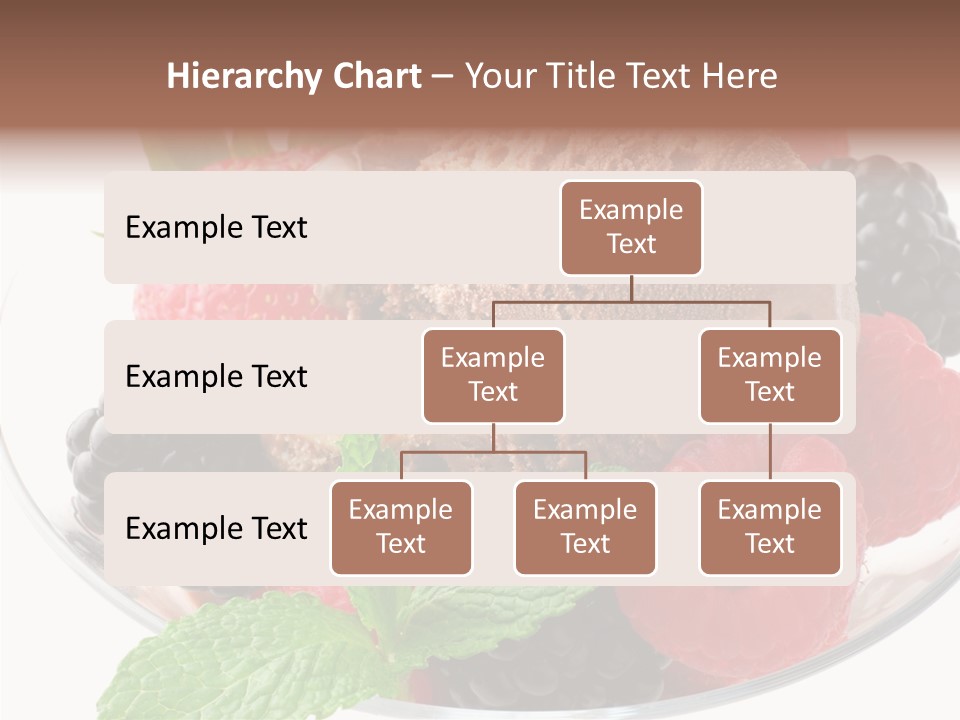 Hierarchy Chart – Your Title Text Here

Example Text

Example Text

Example Text

Example Text

Example Text

Example Text

Example Text

Example Text

Example Text